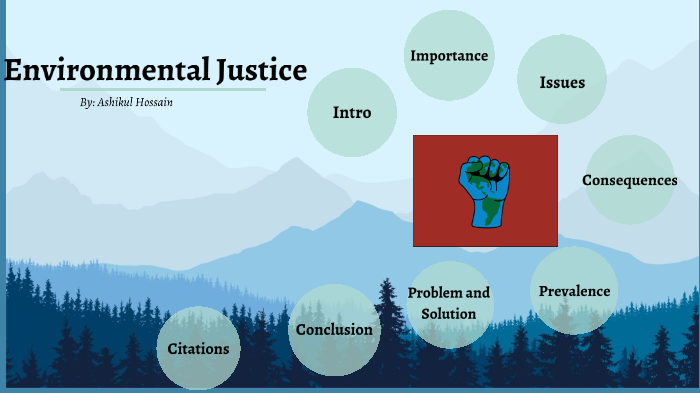 Environmental Justice

By: Ashikul Hossain

Intro

Importance

Issues

Consequences

Prevalence

Problem and Solution

Conclusion

Citations